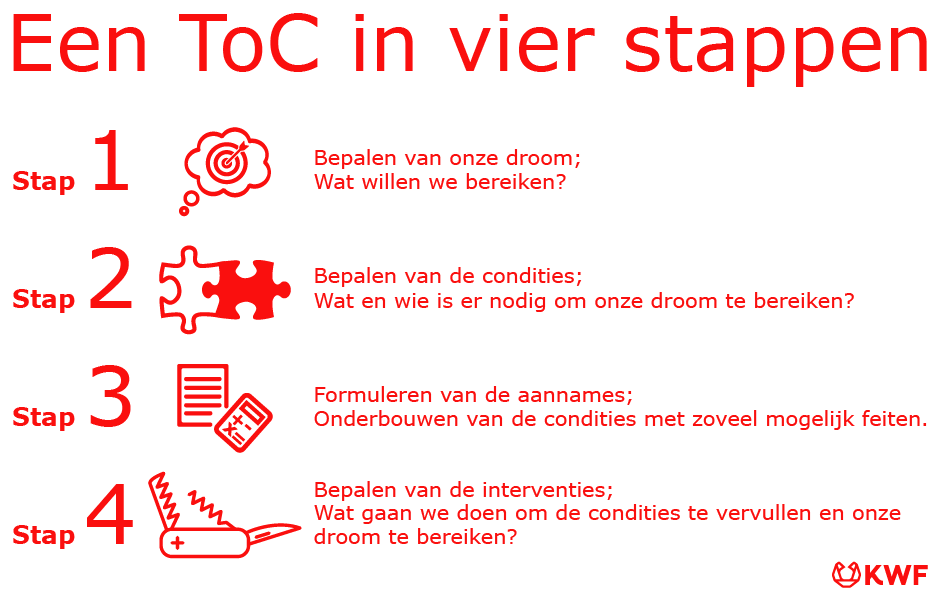 Een ToC in vier stappen

Stap 1

Bepalen van onze droom;
Wat willen we bereiken?

Stap 2

Bepalen van de condities;
Wat en wie is er nodig om onze droom te bereiken?

Stap 3

Formuleren van de aannames;
Onderbouwen van de condities met zoveel mogelijk feiten.

Stap 4

Bepalen van de interventies;
Wat gaan we doen om de condities te vervullen en onze droom te bereiken?

KWF